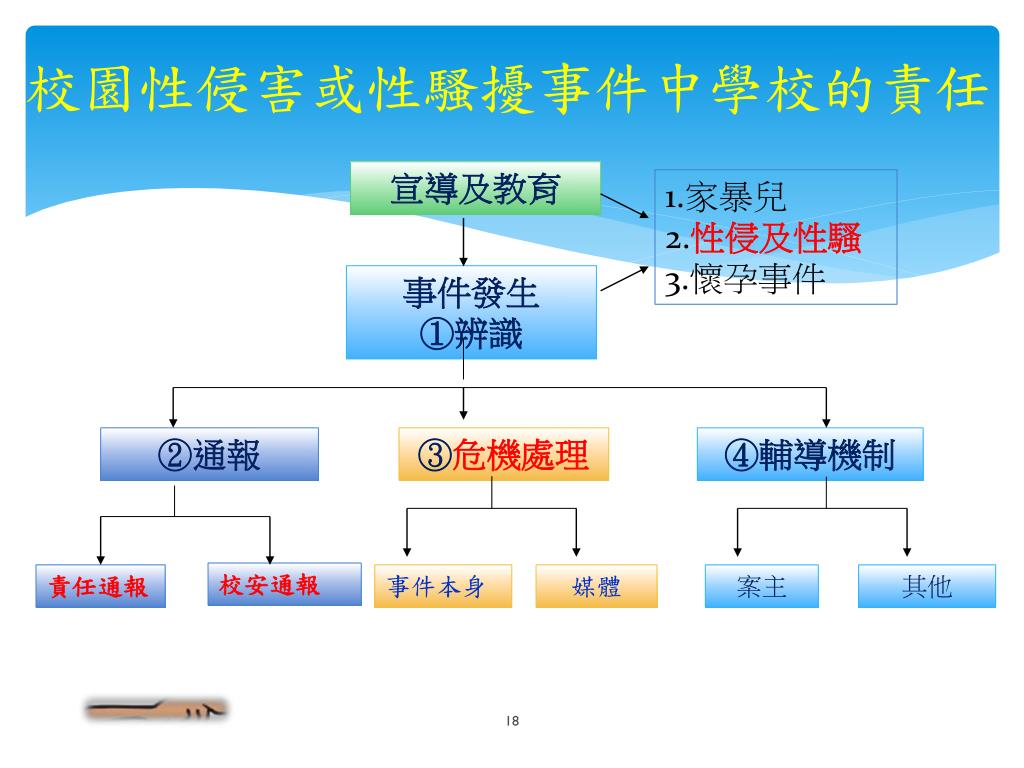 校園性侵害或性騷擾事件中學校的責任

宣導及教育

1.家暴兒
2.性侵及性騷
3.懷孕事件

事件發生
①辨識

②通報

③危機處理

④輔導機制

責任通報

校安通報

事件本身

媒體

案主

其他

18